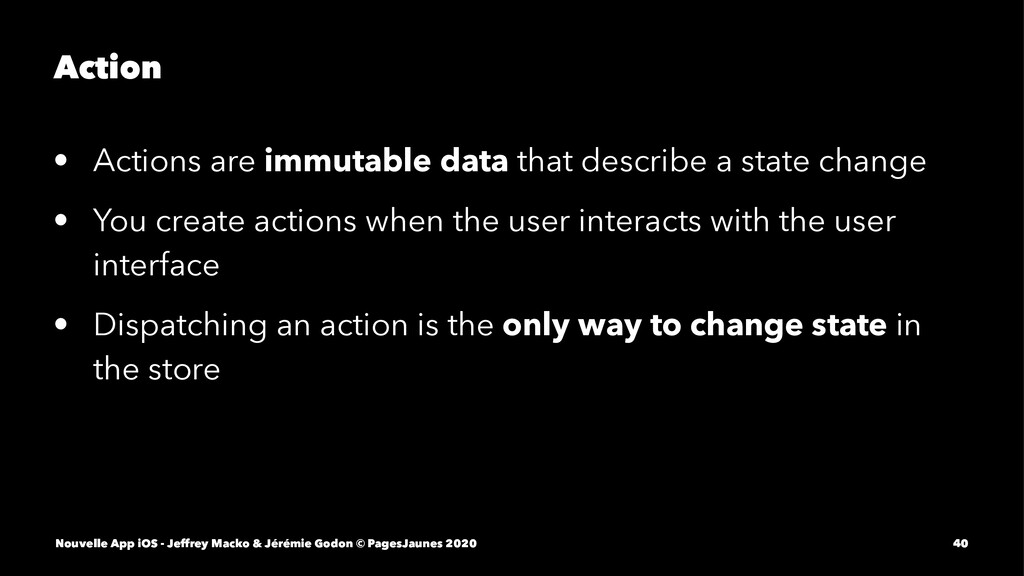 Action

• Actions are immutable data that describe a state change
• You create actions when the user interacts with the user interface
• Dispatching an action is the only way to change state in the store

Nouvelle App iOS - Jeffrey Macko & Jérémie Godon © PagesJaunes 2020

40